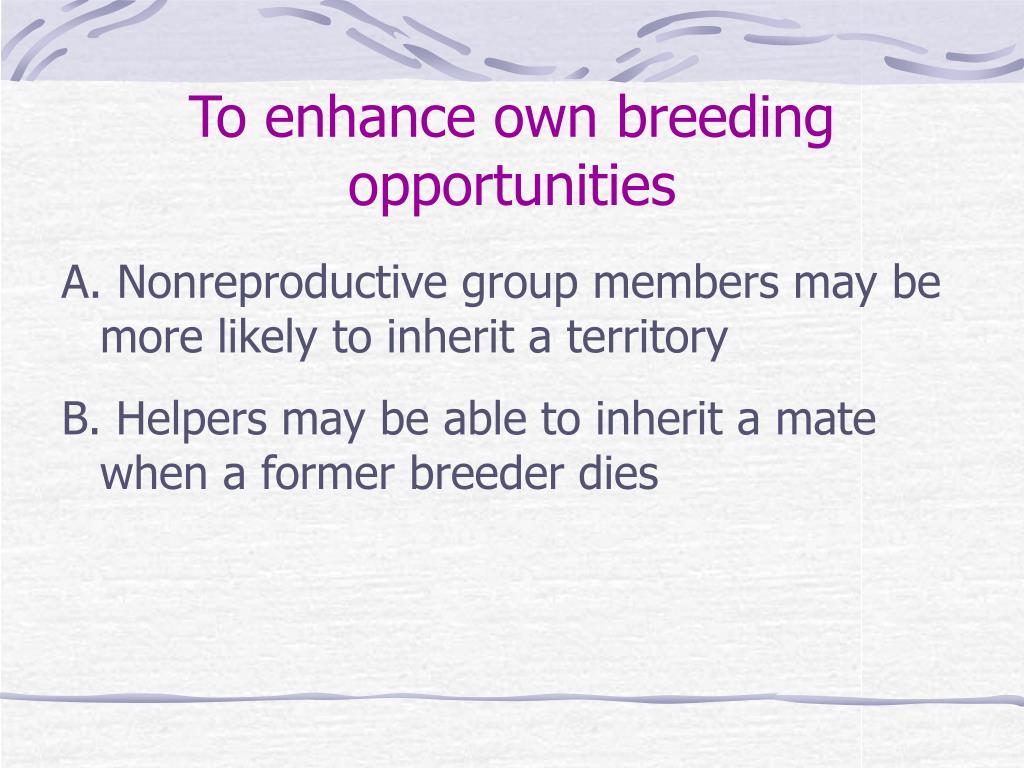 To enhance own breeding opportunities

A. Nonreproductive group members may be more likely to inherit a territory

B. Helpers may be able to inherit a mate when a former breeder dies